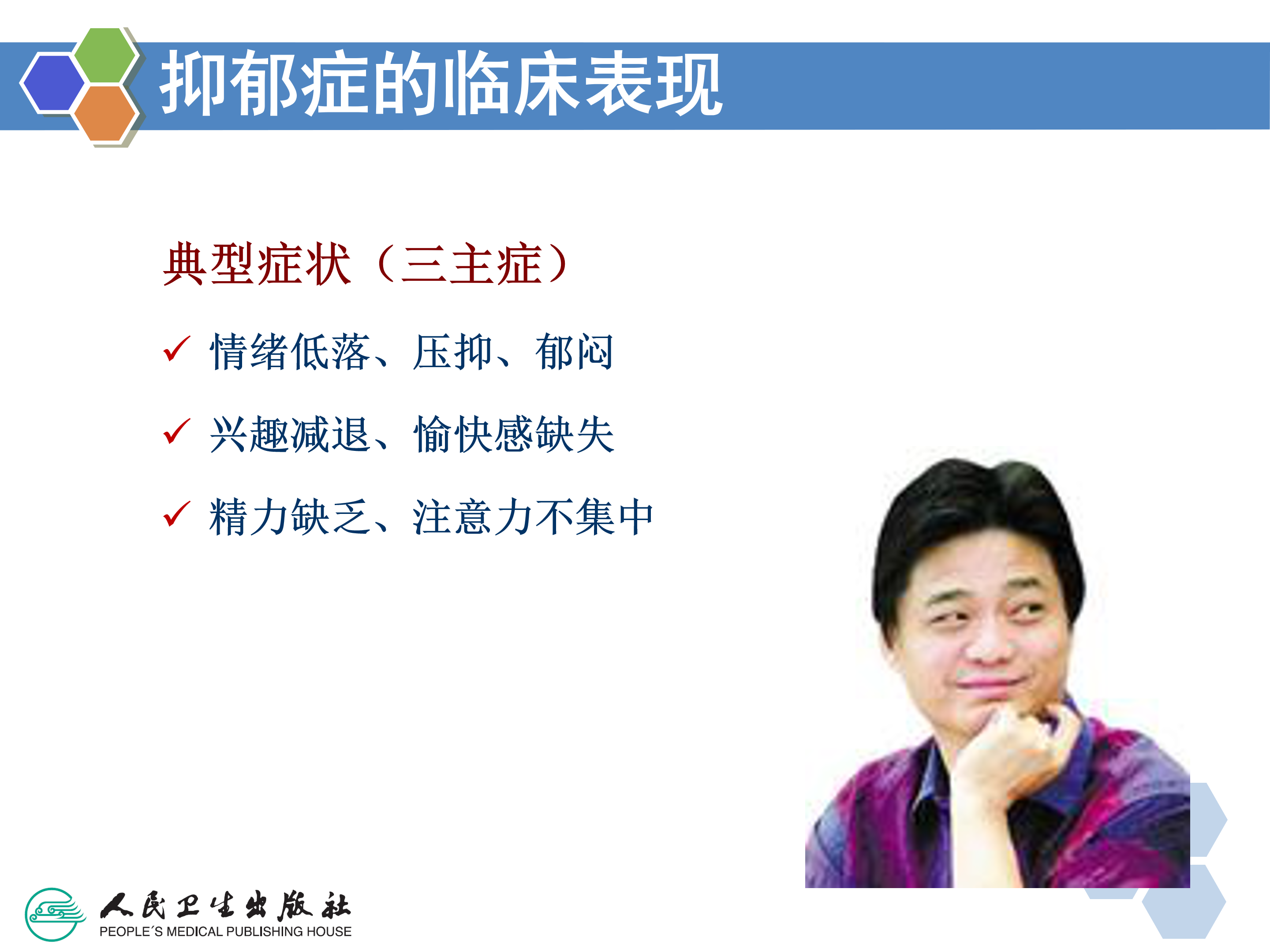 抑郁症的临床表现

典型症状（三主症）

✓ 情绪低落、压抑、郁闷

✓ 兴趣减退、愉快感缺失

✓ 精力缺乏、注意力不集中

人民卫生出版社
PEOPLE´S MEDICAL PUBLISHING HOUSE